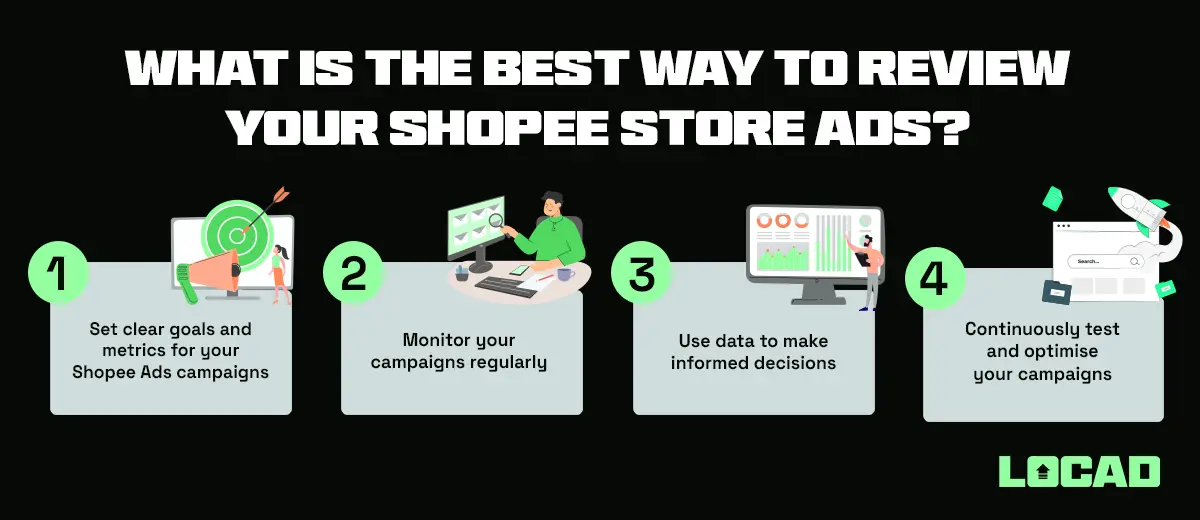 WHAT IS THE BEST WAY TO REVIEW YOUR SHOPEE STORE ADS?

1
Set clear goals and metrics for your Shopee Ads campaigns

2
Monitor your campaigns regularly

3
Use data to make informed decisions

4
Search...
Continuously test and optimise your campaigns

LOCAD